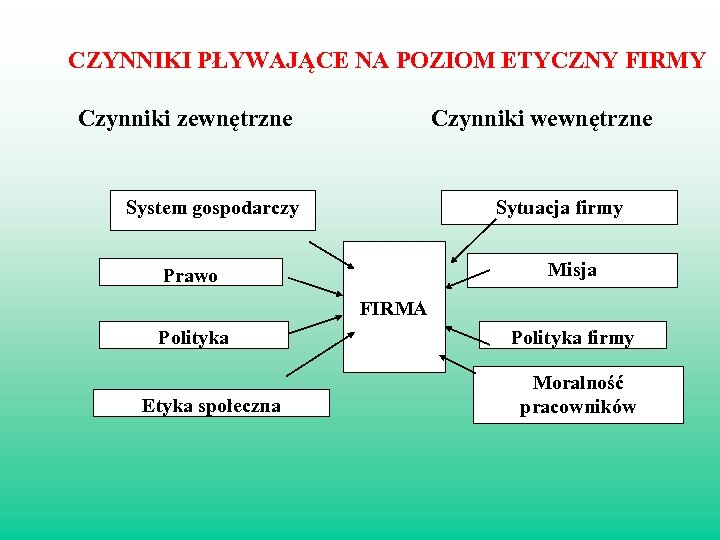 CZYNNIKI PŁYWAJĄCE NA POZIOM ETYCZNY FIRMY

Czynniki zewnętrzne

Czynniki wewnętrzne

System gospodarczy

Prawo

Polityka

Etyka społeczna

FIRMA

Sytuacja firmy

Misja

Polityka firmy

Moralność pracowników